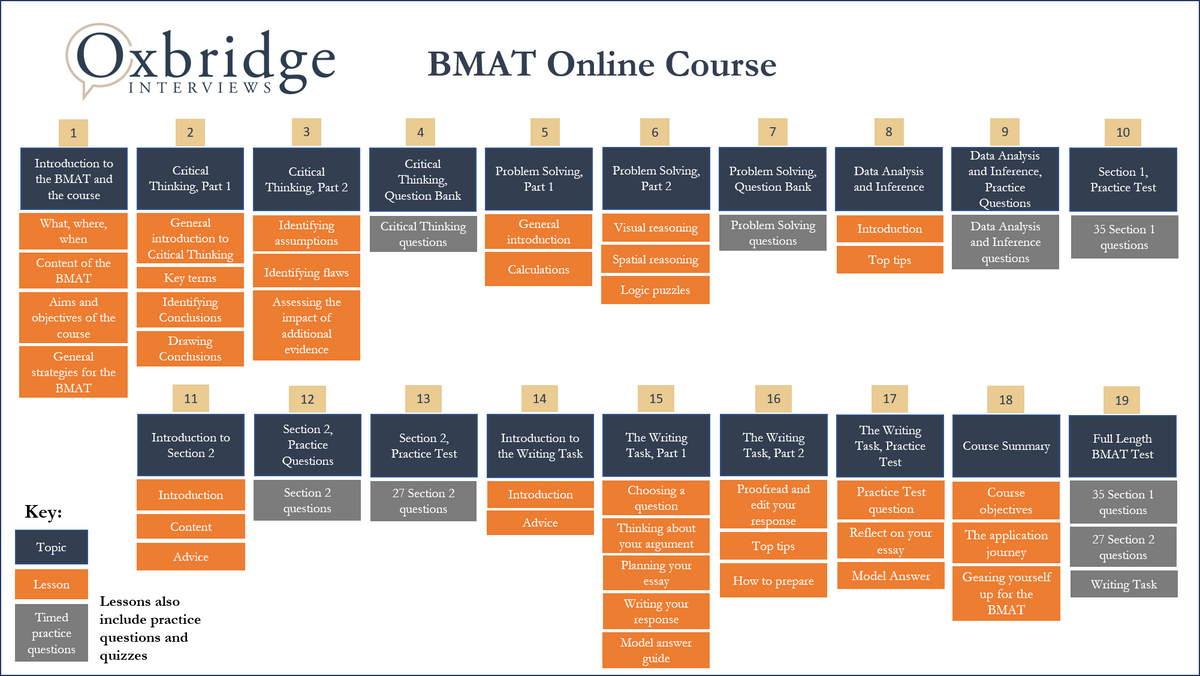 Oxbridge
INTERVIEWS

BMAT Online Course

1
Introduction to the BMAT and the course
What, where, when
Content of the BMAT
Aims and objectives of the course
General strategies for the BMAT

2
Critical Thinking, Part 1
General introduction to Critical Thinking
Key terms
Identifying Conclusions
Drawing Conclusions

3
Critical Thinking, Part 2
Identifying assumptions
Identifying flaws
Assessing the impact of additional evidence

4
Critical Thinking, Question Bank
Critical Thinking questions

5
Problem Solving, Part 1
General introduction
Calculations

6
Problem Solving, Part 2
Visual reasoning
Spatial reasoning
Logic puzzles

7
Problem Solving, Question Bank
Problem Solving questions

8
Data Analysis and Inference
Introduction
Top tips

9
Data Analysis and Inference, Practice Questions
Data Analysis and Inference questions

10
Section 1, Practice Test
35 Section 1 questions

11
Introduction to Section 2
Introduction
Content
Advice

12
Section 2, Practice Questions
Section 2 questions

13
Section 2, Practice Test
27 Section 2 questions

14
Introduction to the Writing Task
Introduction
Advice

15
The Writing Task, Part 1
Choosing a question
Thinking about your argument
Planning your essay
Writing your response
Model answer guide

16
The Writing Task, Part 2
Proofread and edit your response
Top tips
How to prepare

17
The Writing Task, Practice Test
Practice Test question
Reflect on your essay
Model Answer

18
Course Summary
Course objectives
The application journey
Gearing yourself up for the BMAT

19
Full Length BMAT Test
35 Section 1 questions
27 Section 2 questions
Writing Task

Key:
Topic
Lesson
Timed practice questions
Lessons also include practice questions and quizzes